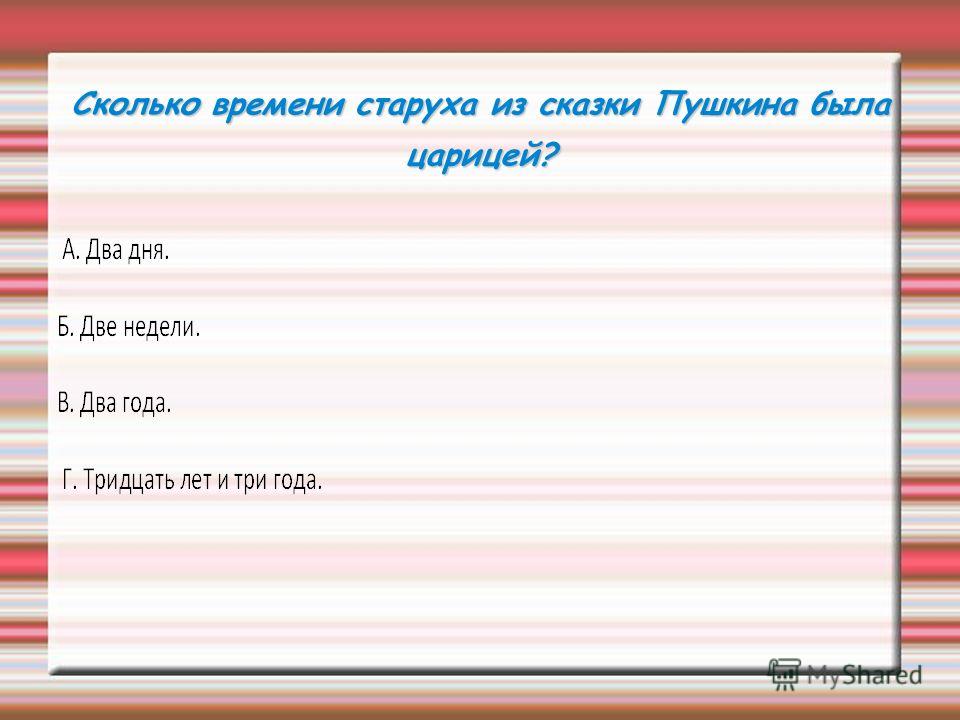 Сколько времени старуха из сказки Пушкина была царицей?

А. Два дня.

Б. Две недели.

В. Два года.

Г. Тридцать лет и три года.

MyShared